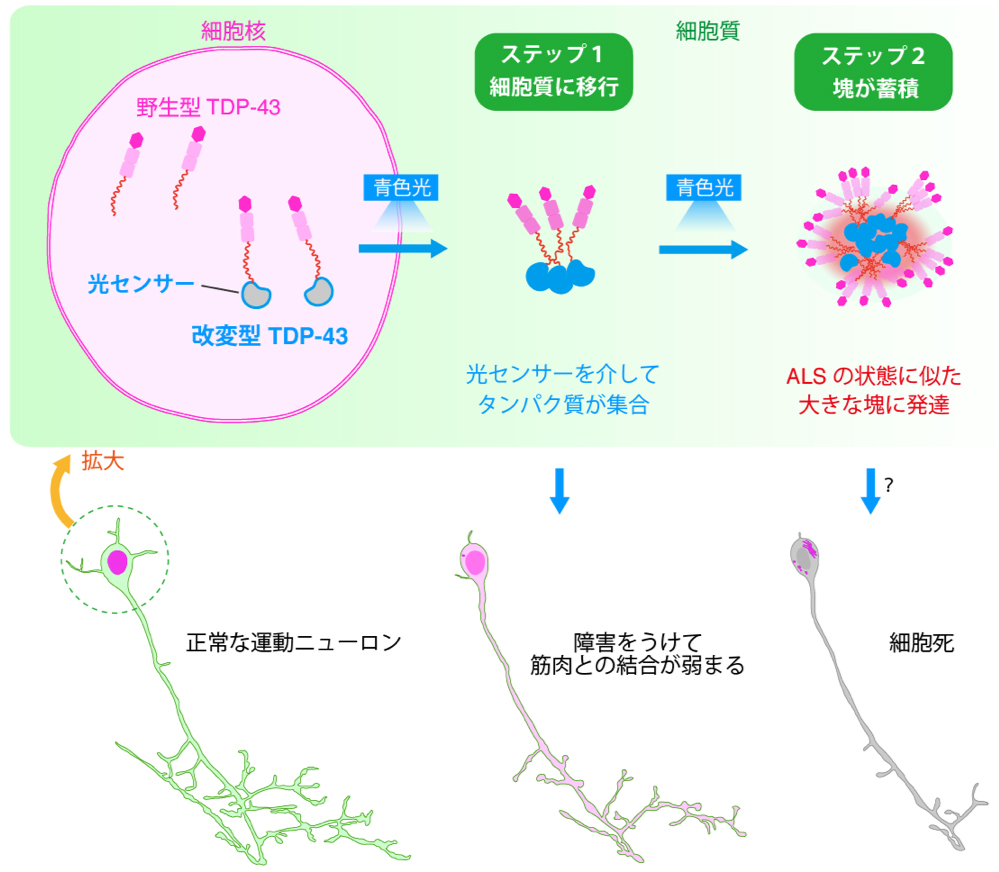 細胞核

細胞質

ステップ 1
細胞質に移行

ステップ 2
塊が蓄積

野生型 TDP-43

青色光

青色光

光センサー

改変型 TDP-43

光センサーを介して
タンパク質が集合

ALS の状態に似た
大きな塊に発達

拡大

?

正常な運動ニューロン

障害をうけて
筋肉との結合が弱まる

細胞死